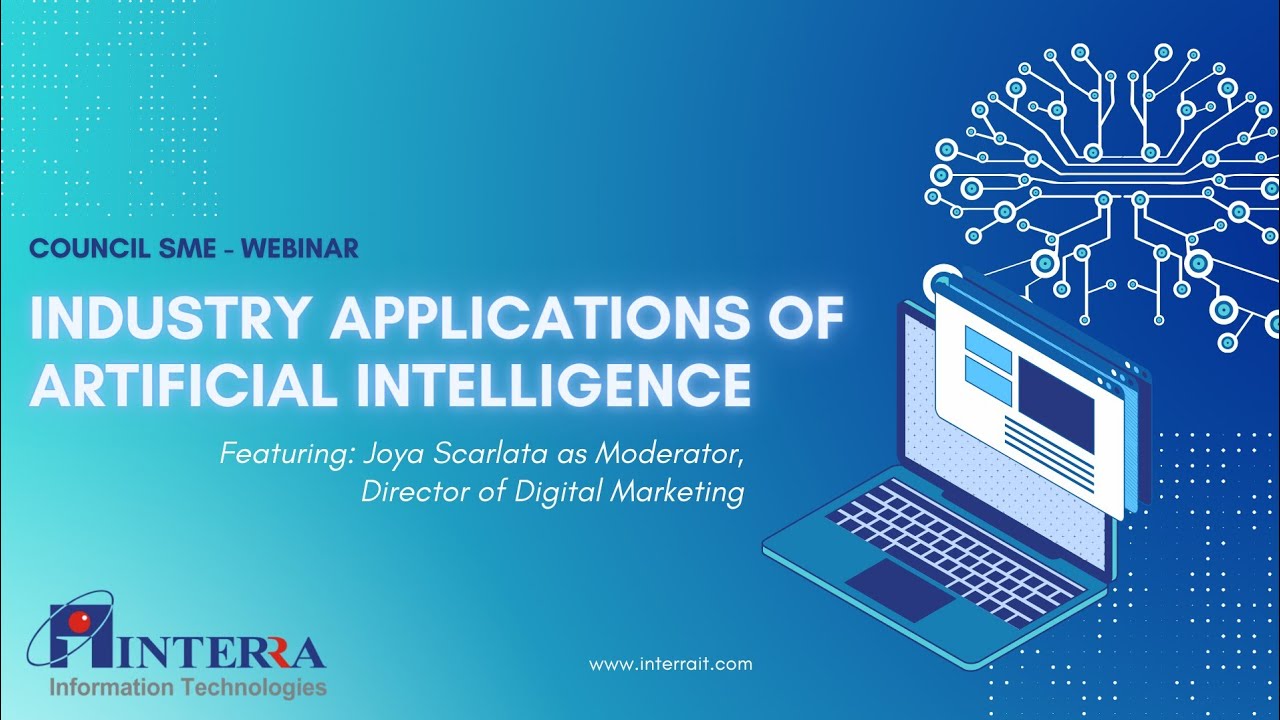 COUNCIL SME - WEBINAR

INDUSTRY APPLICATIONS OF ARTIFICIAL INTELLIGENCE

Featuring: Joya Scarlata as Moderator, Director of Digital Marketing

INTERRA
Information Technologies

www.interrait.com